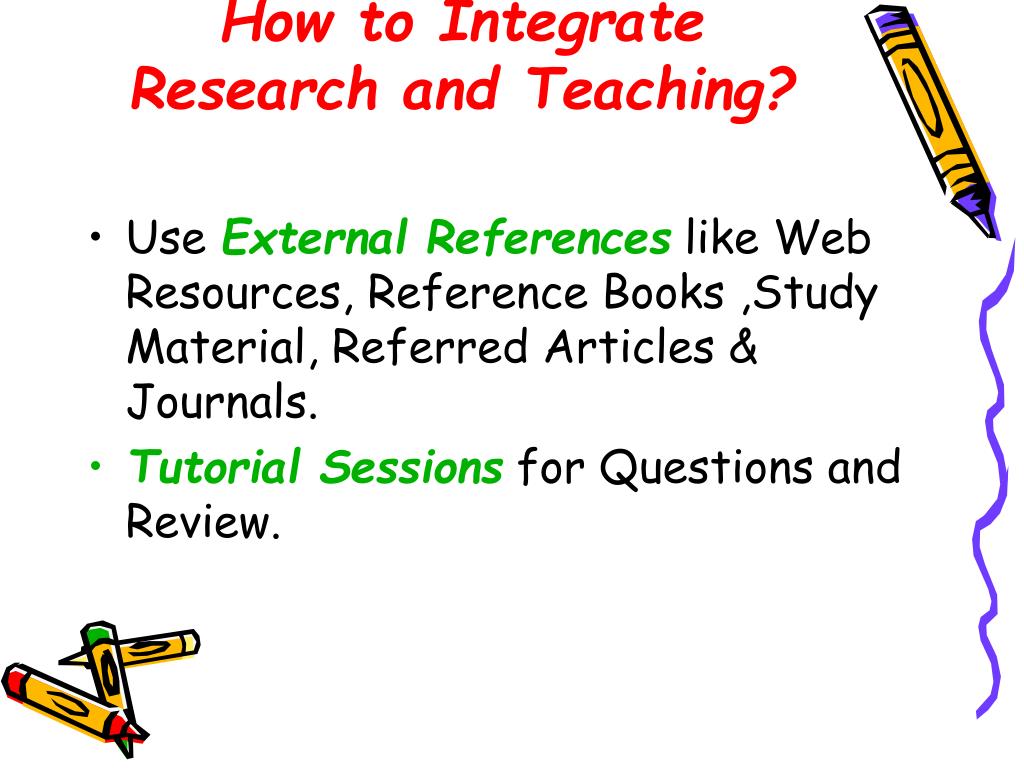 How to Integrate Research and Teaching?

• Use External References like Web Resources, Reference Books ,Study Material, Referred Articles & Journals.

• Tutorial Sessions for Questions and Review.